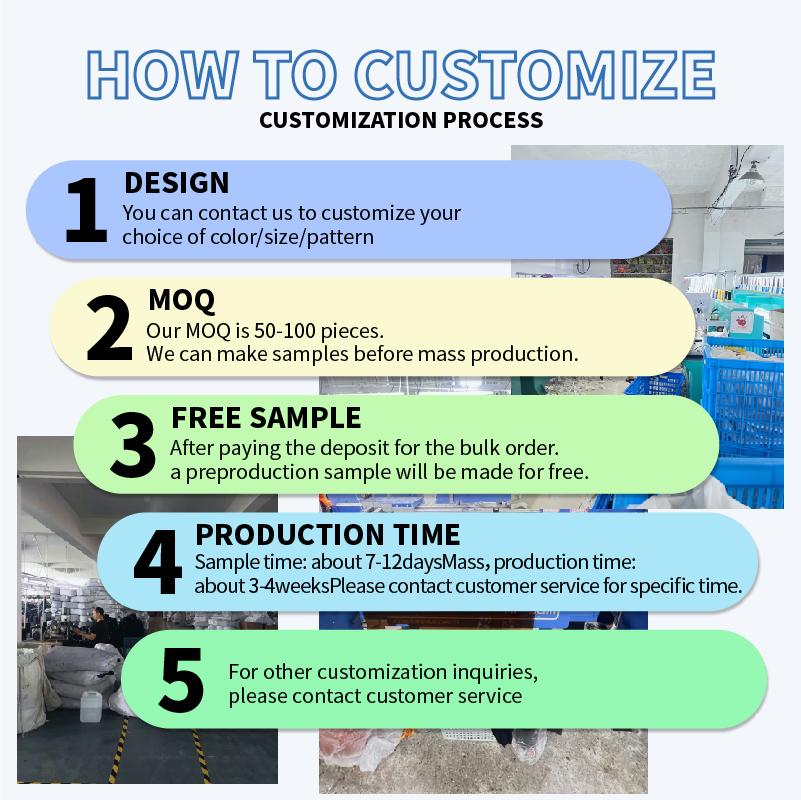 HOW TO CUSTOMIZE
CUSTOMIZATION PROCESS

1
DESIGN
You can contact us to customize your choice of color/size/pattern

2
MOQ
Our MOQ is 50-100 pieces.
We can make samples before mass production.

3
FREE SAMPLE
After paying the deposit for the bulk order.
a preproduction sample will be made for free.

4
PRODUCTION TIME
Sample time: about 7-12daysMass, production time: about 3-4weeksPlease contact customer service for specific time.

5
For other customization inquiries, please contact customer service